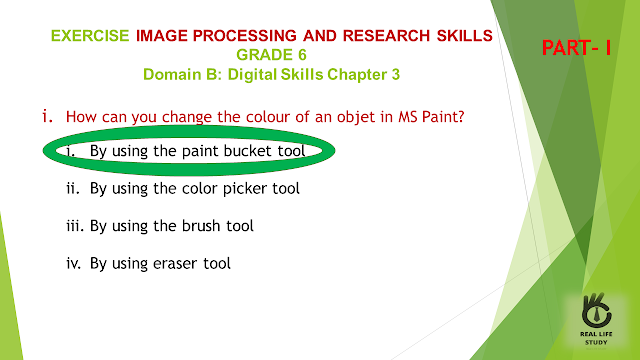 EXERCISE IMAGE PROCESSING AND RESEARCH SKILLS
GRADE 6
Domain B: Digital Skills Chapter 3

PART- I

i. How can you change the colour of an objet in MS Paint?

i. By using the paint bucket tool

ii. By using the color picker tool

iii. By using the brush tool

iv. By using eraser tool

REAL LIFE STUDY